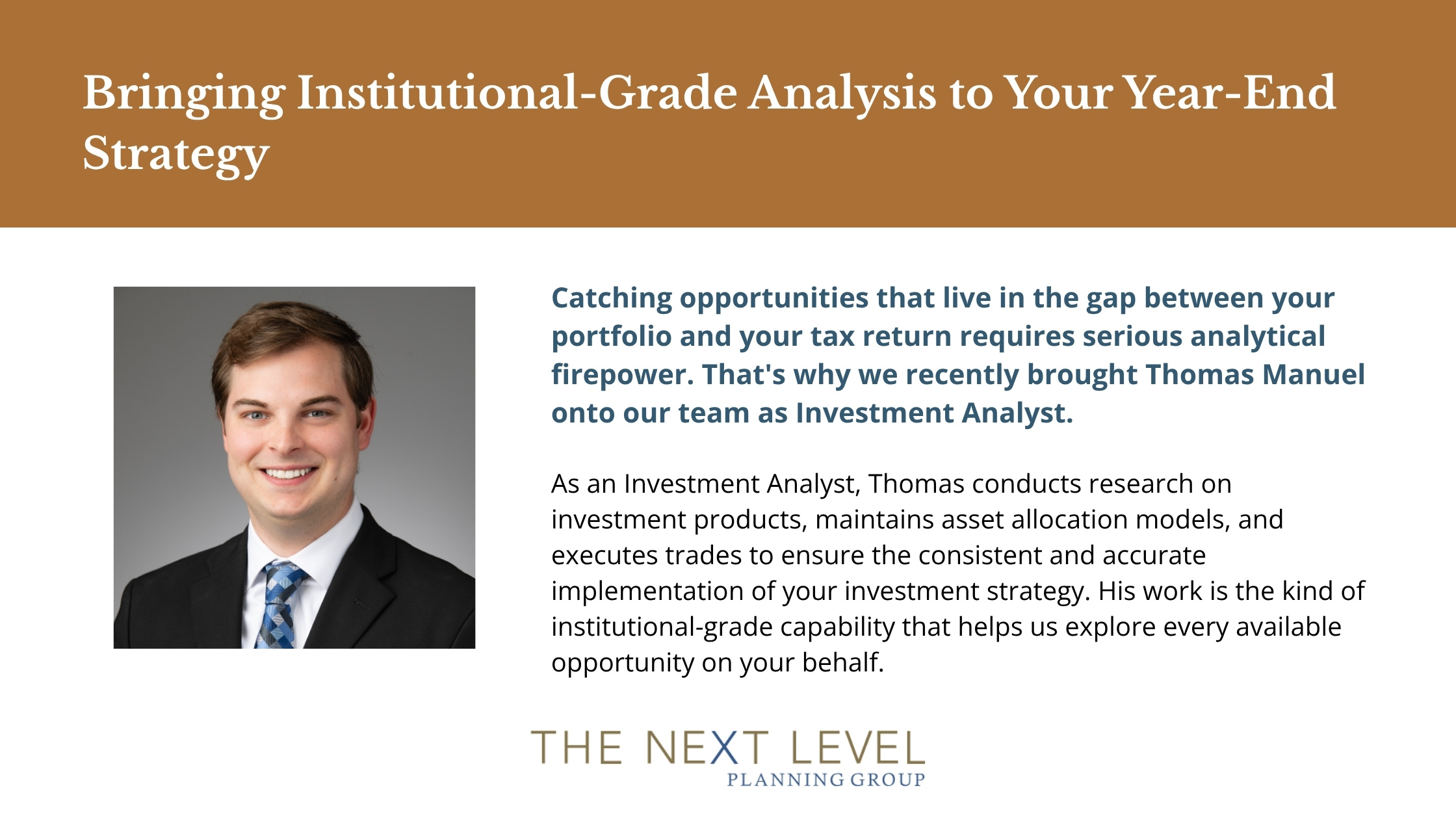 Bringing Institutional-Grade Analysis to Your Year-End Strategy

Catching opportunities that live in the gap between your portfolio and your tax return requires serious analytical firepower. That's why we recently brought Thomas Manuel onto our team as Investment Analyst.

As an Investment Analyst, Thomas conducts research on investment products, maintains asset allocation models, and executes trades to ensure the consistent and accurate implementation of your investment strategy. His work is the kind of institutional-grade capability that helps us explore every available opportunity on your behalf.

THE NEXT LEVEL
PLANNING GROUP